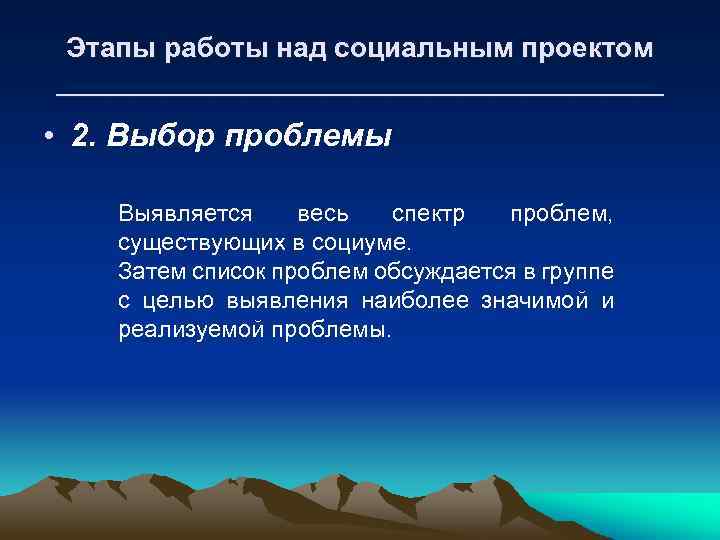 Этапы работы над социальным проектом

• 2. Выбор проблемы

Выявляется весь спектр проблем, существующих в социуме.
Затем список проблем обсуждается в группе с целью выявления наиболее значимой и реализуемой проблемы.